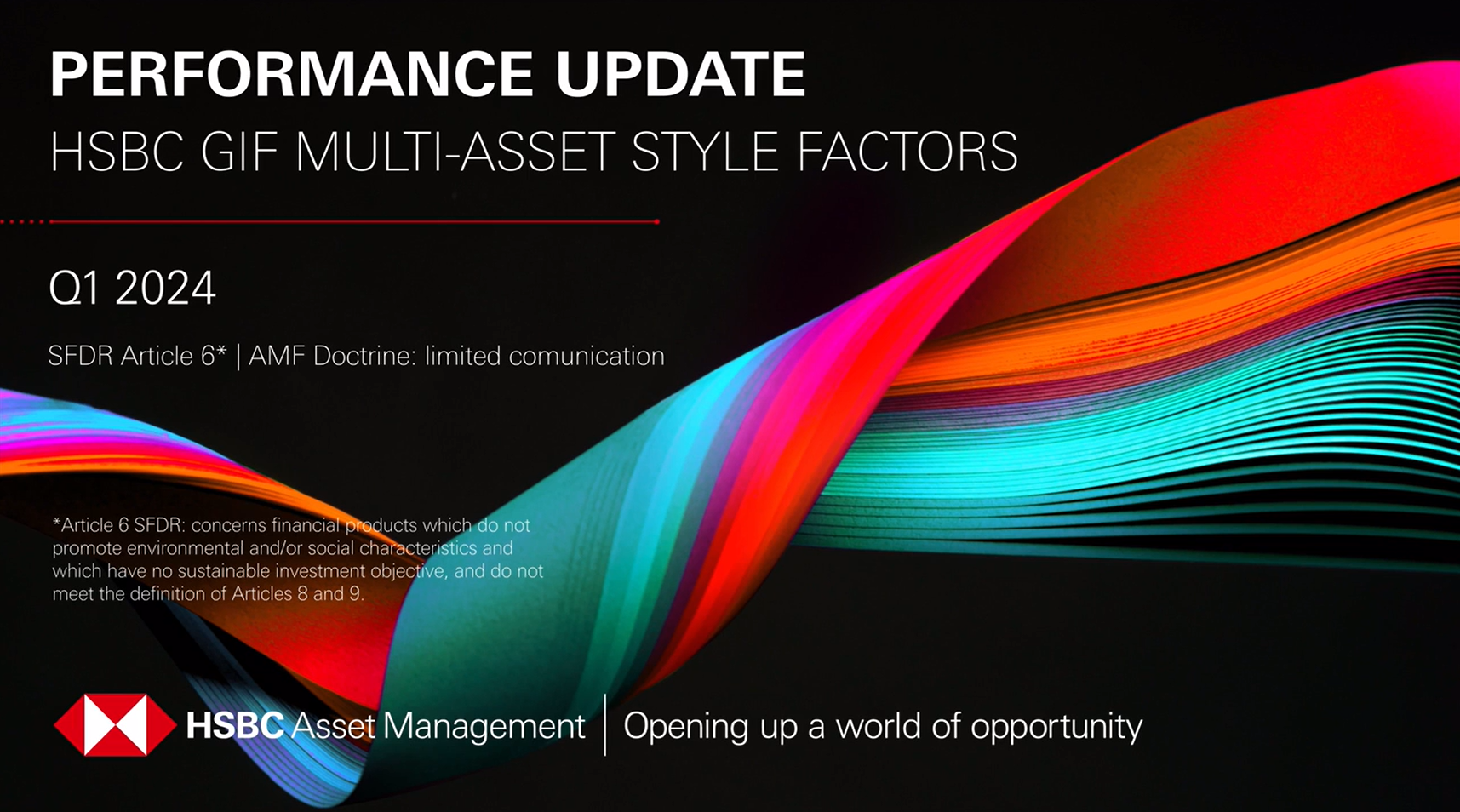 PERFORMANCE UPDATE
HSBC GIF MULTI-ASSET STYLE FACTORS

Q1 2024

SFDR Article 6* | AMF Doctrine: limited comunication

*Article 6 SFDR: concerns financial products which do not promote environmental and/or social characteristics and which have no sustainable investment objective, and do not meet the definition of Articles 8 and 9.

HSBC Asset Management | Opening up a world of opportunity